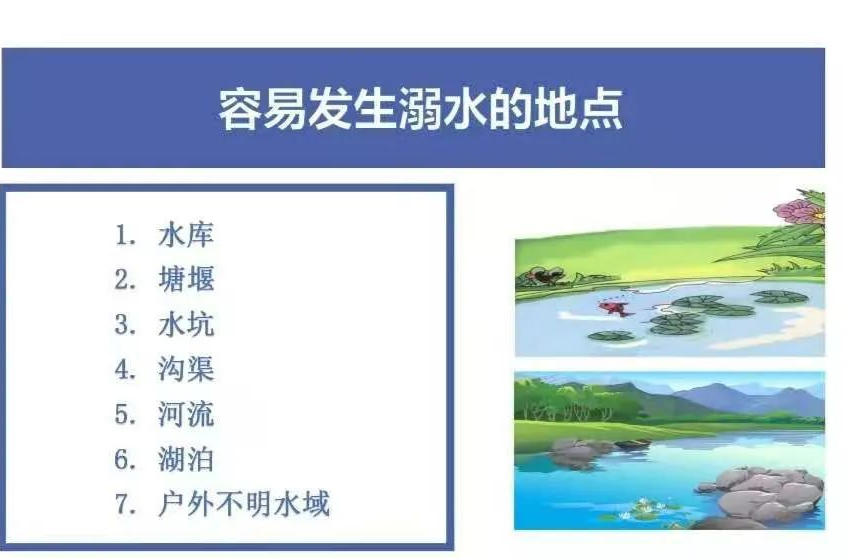 容易发生溺水的地点

1. 水库
2. 塘堰
3. 水坑
4. 沟渠
5. 河流
6. 湖泊
7. 户外不明水域